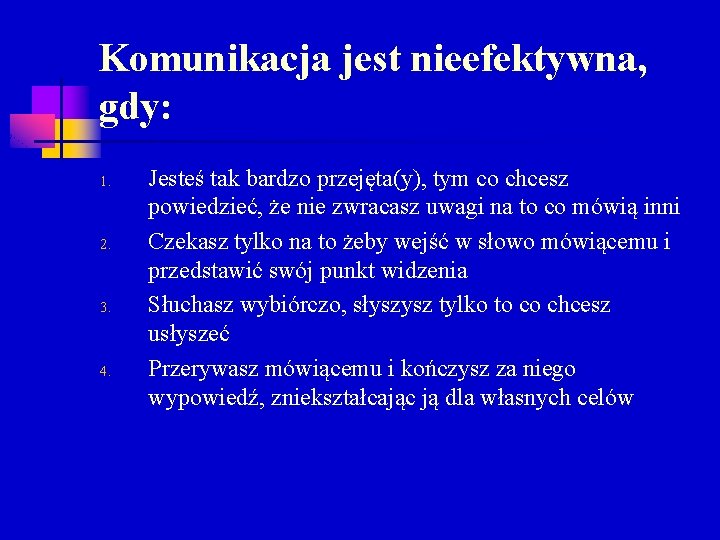 Komunikacja jest nieefektywna, gdy:

1. Jesteś tak bardzo przejęta(y), tym co chcesz powiedzieć, że nie zwracasz uwagi na to co mówią inni
2. Czekasz tylko na to żeby wejść w słowo mówiącemu i przedstawić swój punkt widzenia
3. Słuchasz wybiórczo, słyszysz tylko to co chcesz usłyszeć
4. Przerywasz mówiącemu i kończysz za niego wypowiedź, zniekształcając ją dla własnych celów